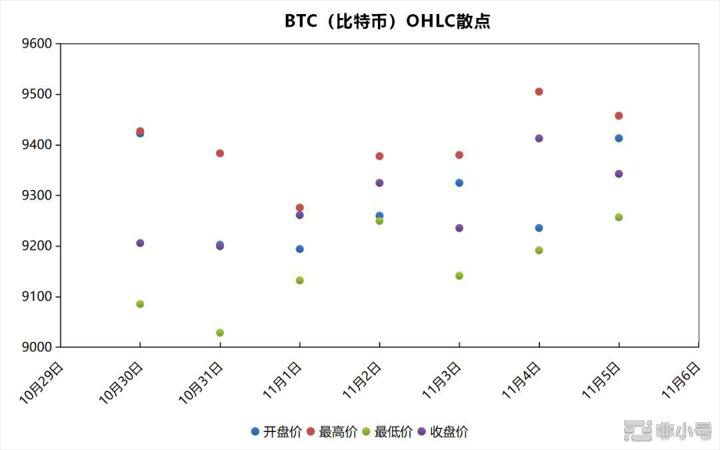 BTC（比特币）OHLC散点

9600
9500
9400
9300
9200
9100
9000

10月29日
10月30日
10月31日
11月1日
11月2日
11月3日
11月4日
11月5日
11月6日

开盘价 最高价 最低价 收盘价

非小号